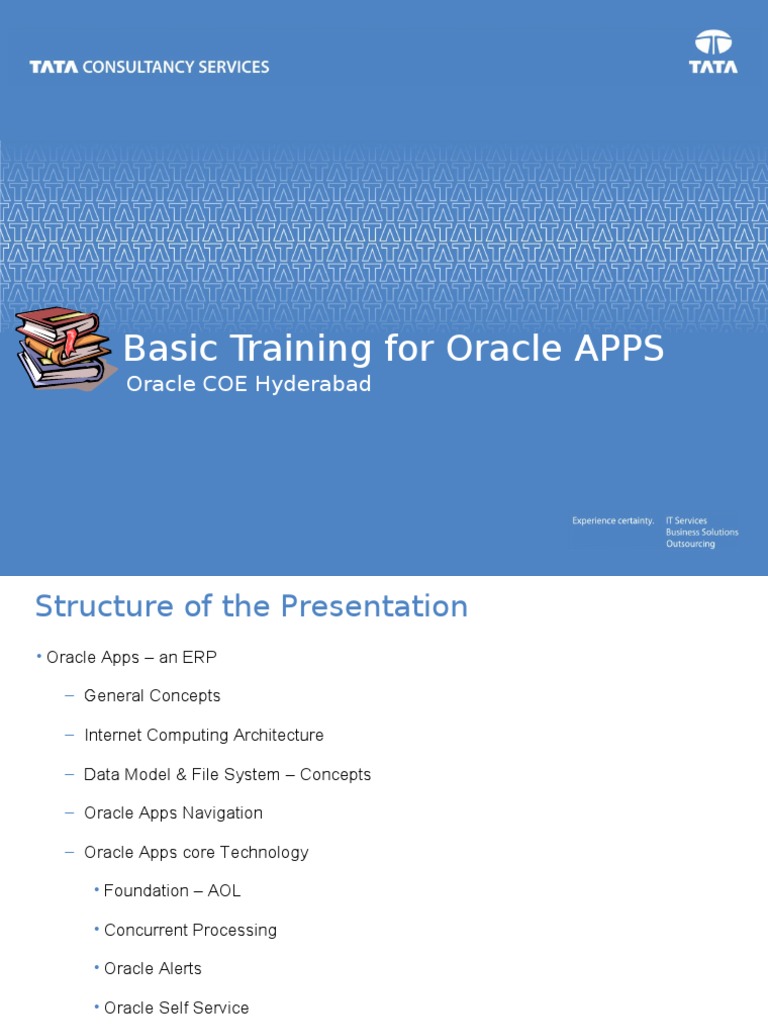 TATA CONSULTANCY SERVICES

TATA

Basic Training for Oracle APPS
Oracle COE Hyderabad

Experience certainty. IT Services
Business Solutions
Outsourcing

Structure of the Presentation

• Oracle Apps – an ERP
– General Concepts
– Internet Computing Architecture
– Data Model & File System – Concepts
– Oracle Apps Navigation
– Oracle Apps core Technology
• Foundation – AOL
• Concurrent Processing
• Oracle Alerts
• Oracle Self Service